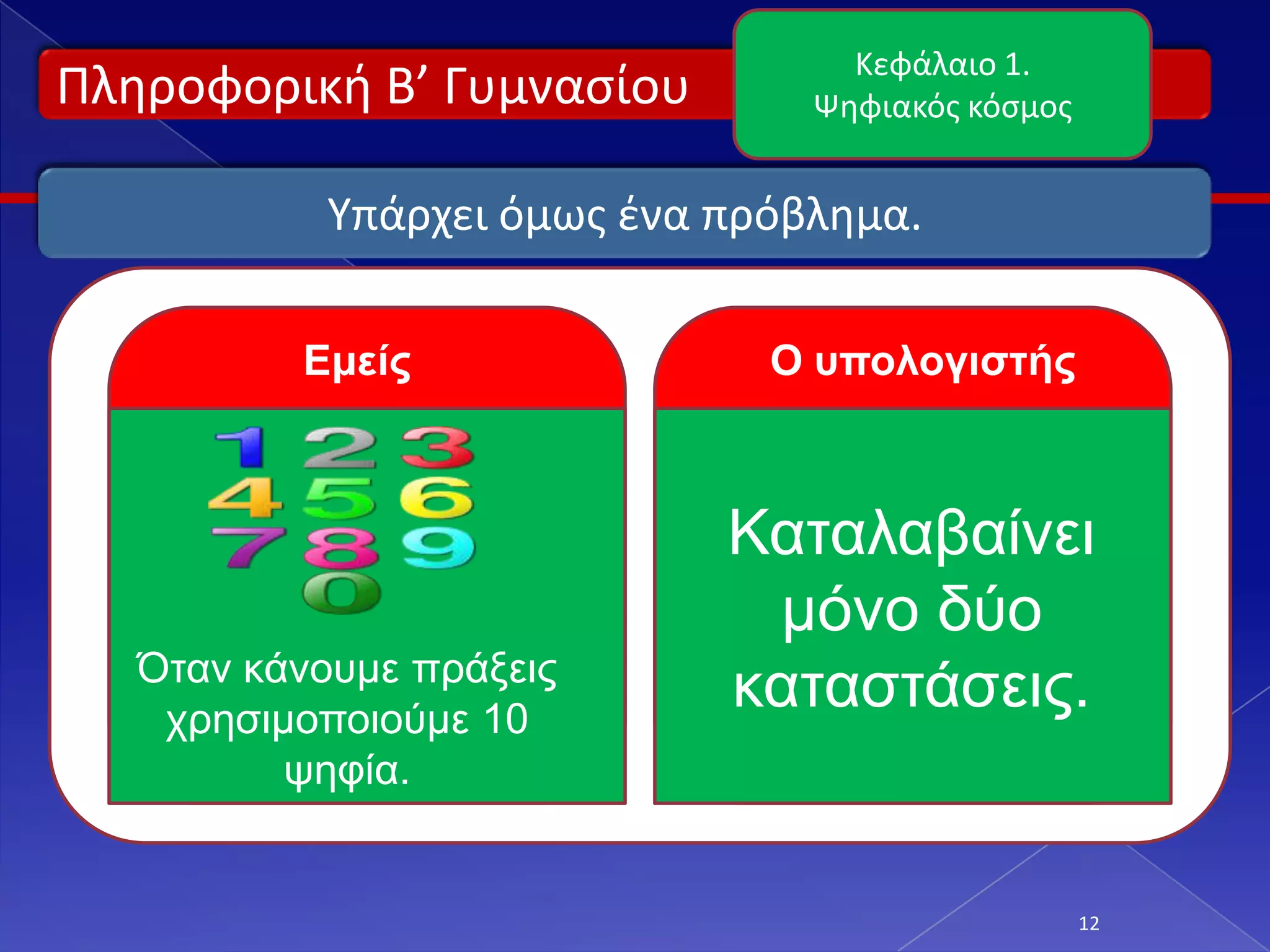 Πληροφορική Β’ Γυμνασίου

Κεφάλαιο 1.
Ψηφιακός κόσμος

Υπάρχει όμως ένα πρόβλημα.

Εμείς

1 2 3
4 5 6
7 8 9
0

Όταν κάνουμε πράξεις χρησιμοποιούμε 10 ψηφία.

Ο υπολογιστής

Καταλαβαίνει μόνο δύο καταστάσεις.

12